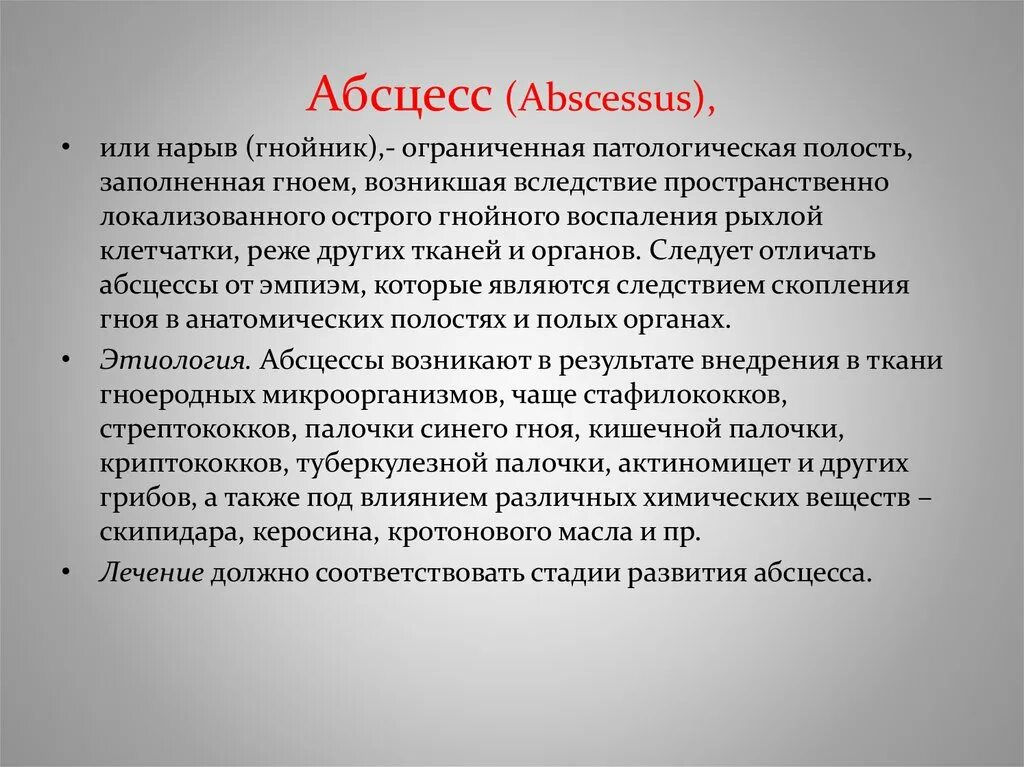 Абсцесс (Abscessus),

• или нарыв (гнойник),- ограниченная патологическая полость, заполненная гноем, возникшая вследствие пространственно локализованного острого гнойного воспаления рыхлой клетчатки, реже других тканей и органов. Следует отличать абсцессы от эмпиэм, которые являются следствием скопления гноя в анатомических полостях и полых органах.

• Этиология. Абсцессы возникают в результате внедрения в ткани гноеродных микроорганизмов, чаще стафилококков, стрептококков, палочки синего гноя, кишечной палочки, криптококков, туберкулезной палочки, актиномицет и других грибов, а также под влиянием различных химических веществ – скипидара, керосина, кротонового масла и пр.

• Лечение должно соответствовать стадии развития абсцесса.